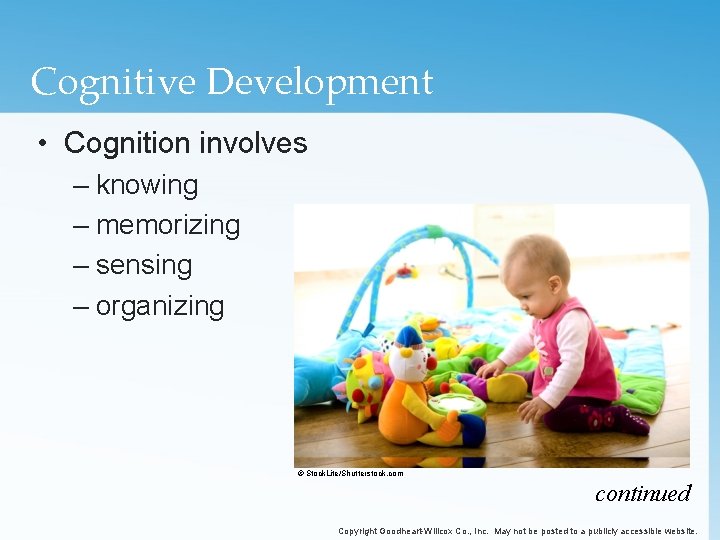 Cognitive Development

• Cognition involves
– knowing
– memorizing
– sensing
– organizing

© StockLite/Shutterstock.com

continued

Copyright Goodheart-Willcox Co., Inc. May not be posted to a publicly accessible website.